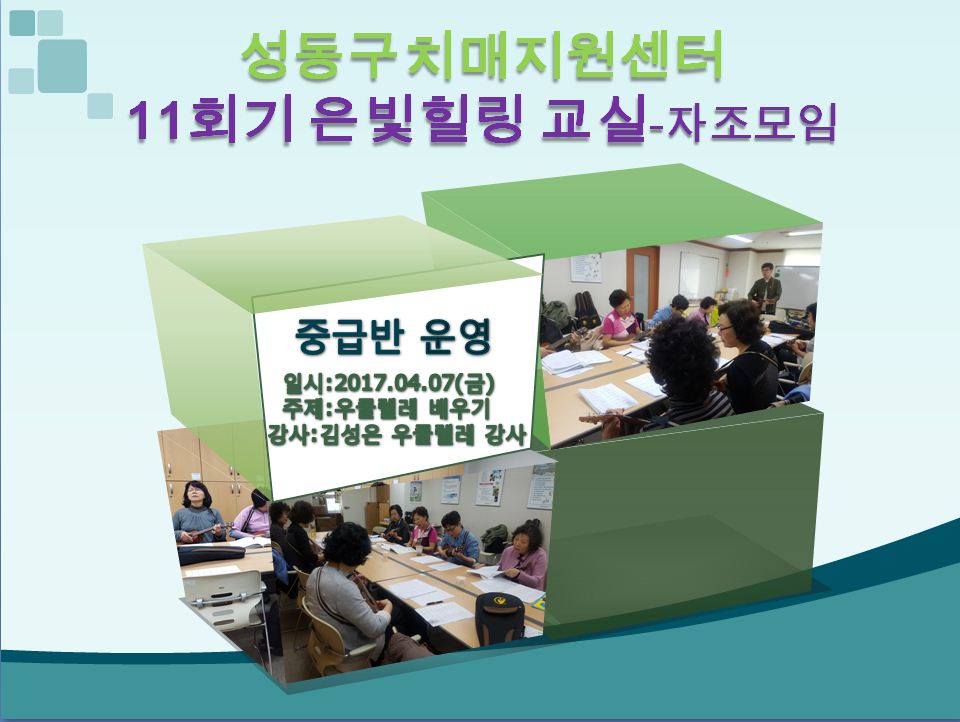 성동구치매지원센터
11회기 은빛힐링 교실-자조모임

중급반 운영

일시:2017.04.07(금)
주제:우쿨렐레 배우기
강사:김성은 우쿨렐레 강사